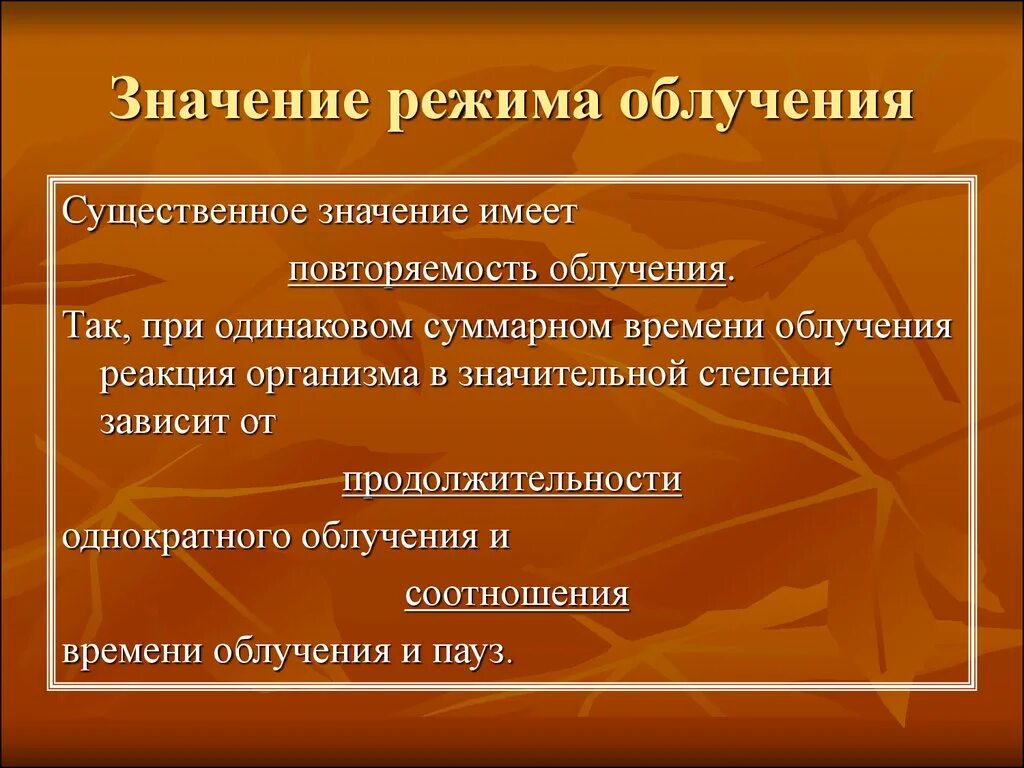 Значение режима облучения

Существенное значение имеет

повторяемость облучения.

Так, при одинаковом суммарном времени облучения реакция организма в значительной степени зависит от

продолжительности

однократного облучения и

соотношения

времени облучения и пауз.